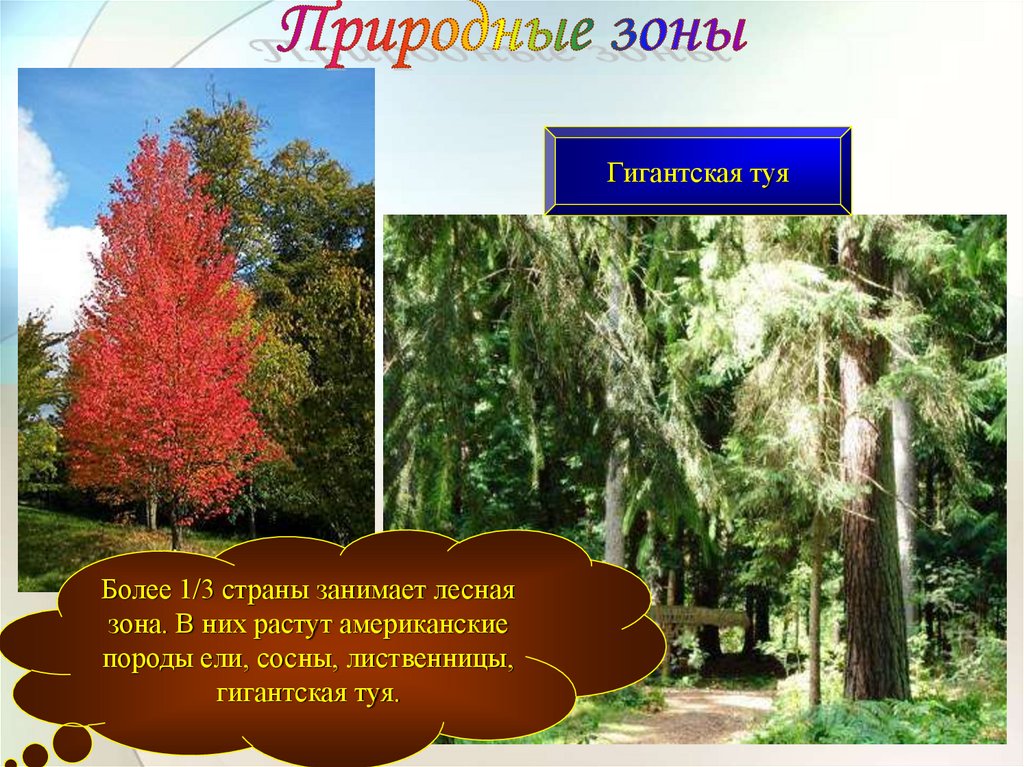 Природные зоны

Гигантская туя

Более 1/3 страны занимает лесная зона. В них растут американские породы ели, сосны, лиственницы, гигантская туя.